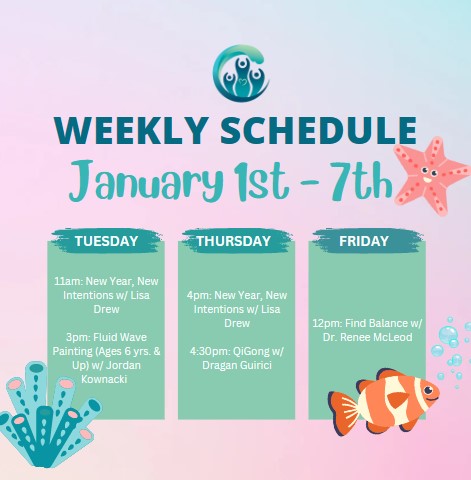 WEEKLY SCHEDULE

January 1st - 7th

TUESDAY

11am: New Year, New Intentions w/ Lisa Drew

3pm: Fluid Wave Painting (Ages 6 yrs. & Up) w/ Jordan Kownacki

THURSDAY

4pm: New Year, New Intentions w/ Lisa Drew

4:30pm: QiGong w/ Dragan Guirici

FRIDAY

12pm: Find Balance w/ Dr. Renee McLeod